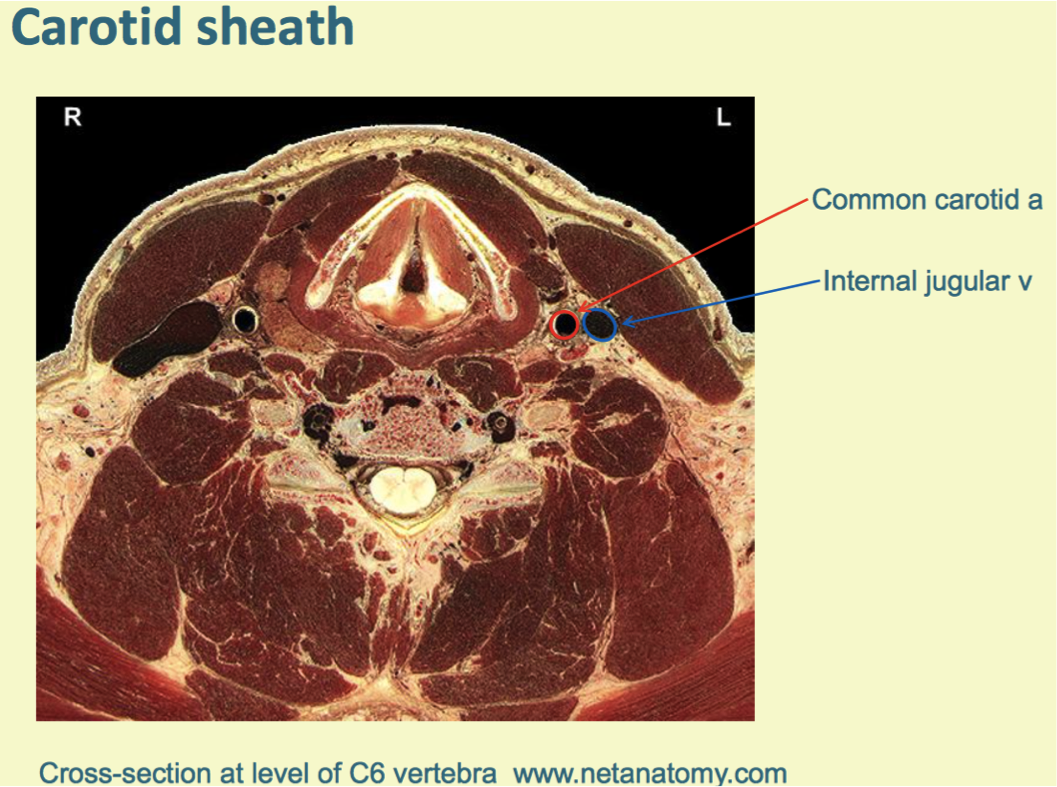 Carotid sheath

R

L

Common carotid a

Internal jugular v

Cross-section at level of C6 vertebra www.netanatomy.com